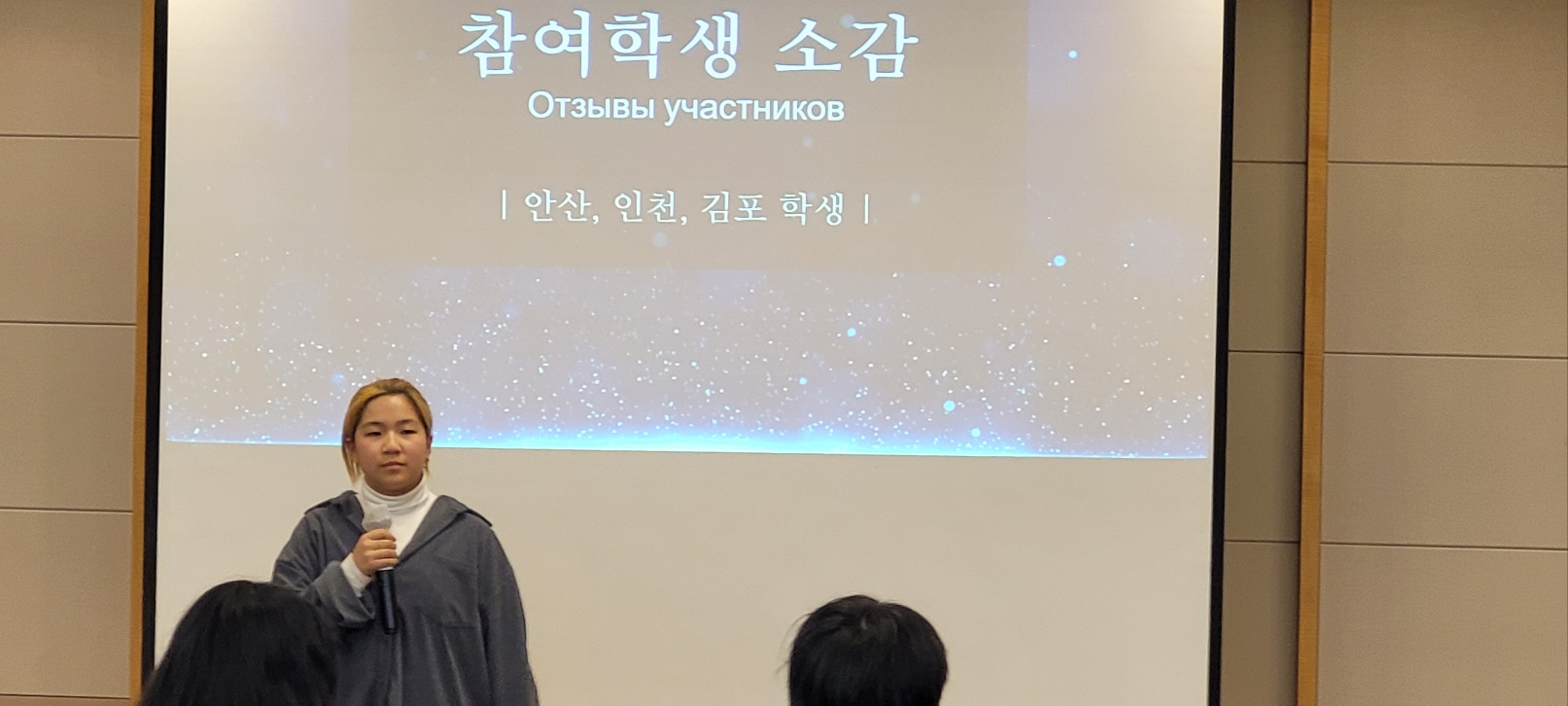 참여학생 소감
Отзывы участников

| 안산, 인천, 김포 학생 |